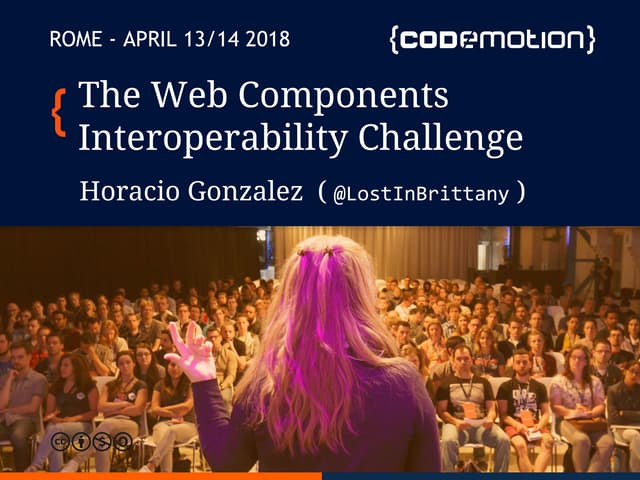 ROME - APRIL 13/14 2018

{codemotion}

{ The Web Components Interoperability Challenge

Horacio Gonzalez ( @LostInBrittany )